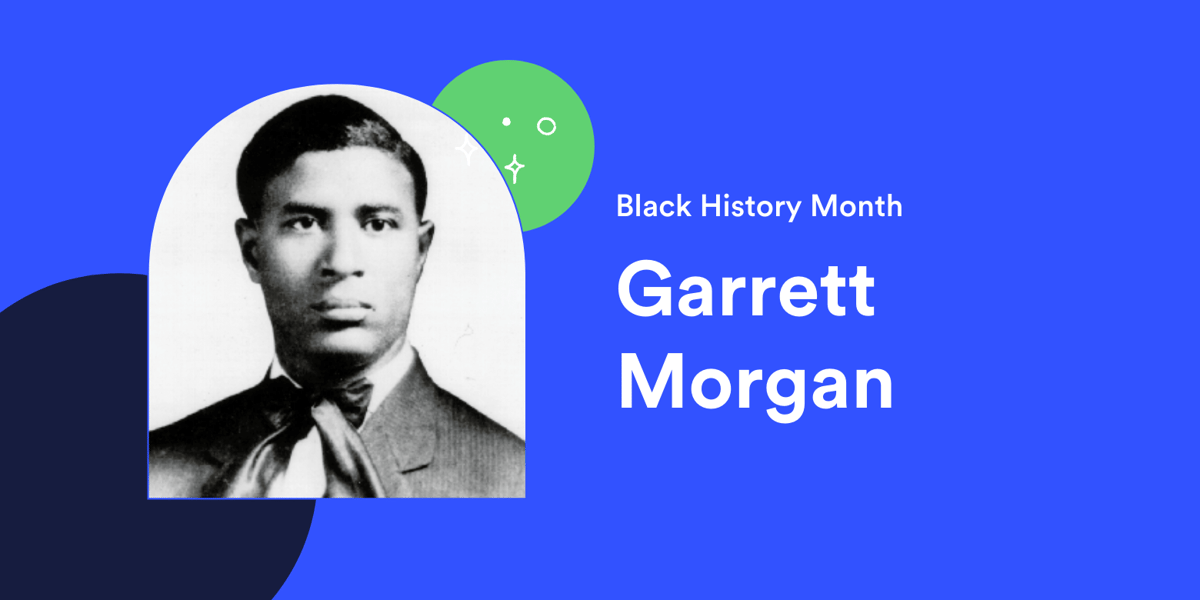 Black History Month

Garrett Morgan